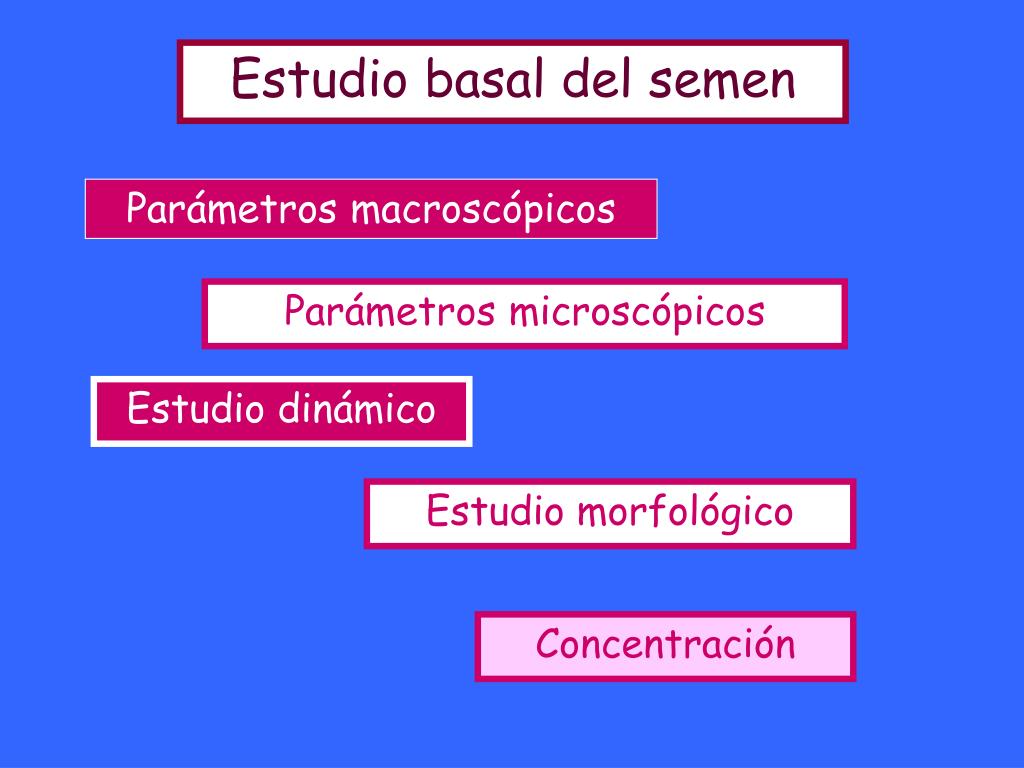 Estudio basal del semen

Parámetros macroscópicos

Parámetros microscópicos

Estudio dinámico

Estudio morfológico

Concentración